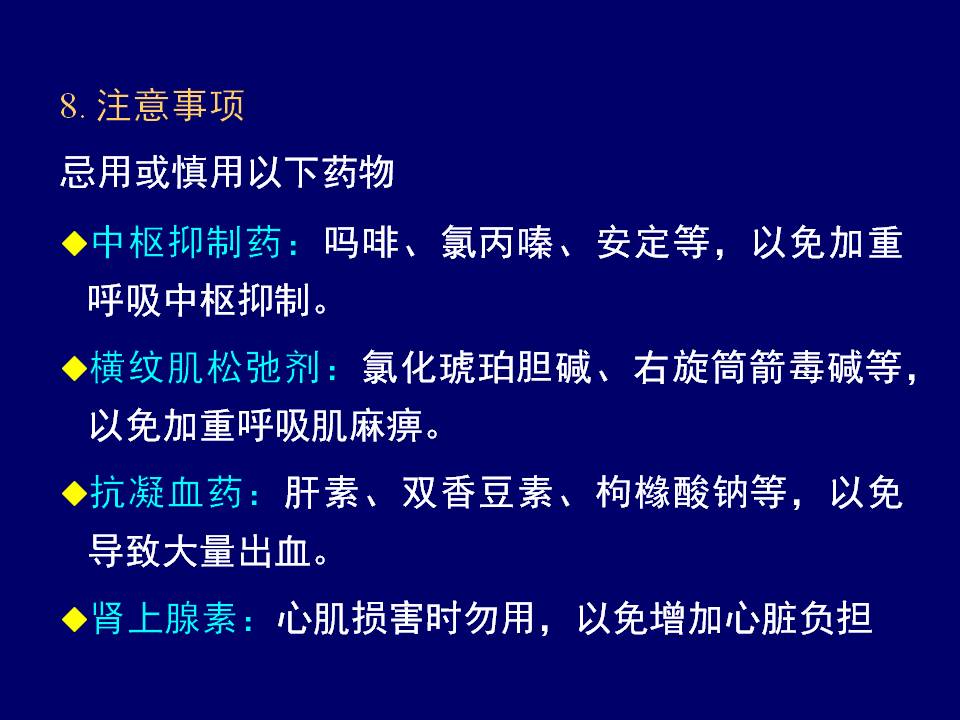 8. 注意事项

忌用或慎用以下药物

◆中枢抑制药：吗啡、氯丙嗪、安定等，以免加重呼吸中枢抑制。

◆横纹肌松弛剂：氯化琥珀胆碱、右旋筒箭毒碱等，以免加重呼吸肌麻痹。

◆抗凝血药：肝素、双香豆素、枸橼酸钠等，以免导致大量出血。

◆肾上腺素：心肌损害时勿用，以免增加心脏负担